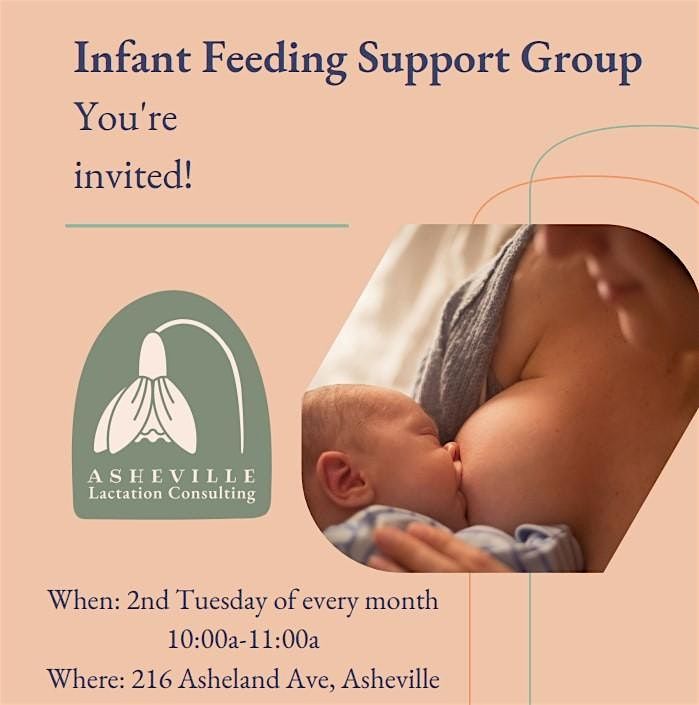 Infant Feeding Support Group

You're invited!

ASHEVILLE
Lactation Consulting

When: 2nd Tuesday of every month
10:00a-11:00a
Where: 216 Asheland Ave, Asheville